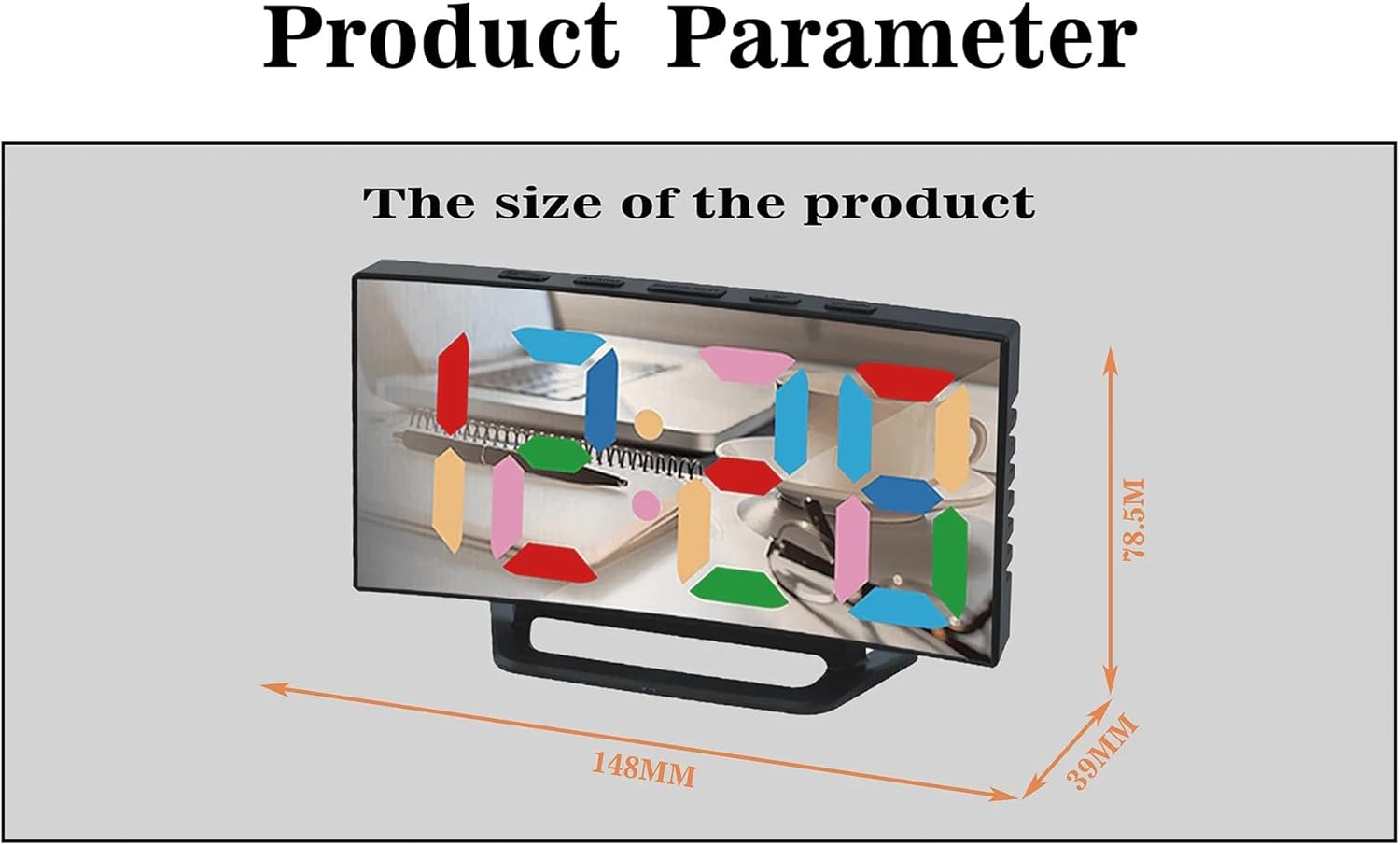 Product Parameter

The size of the product

12:28

78.5M

148MM

39MM